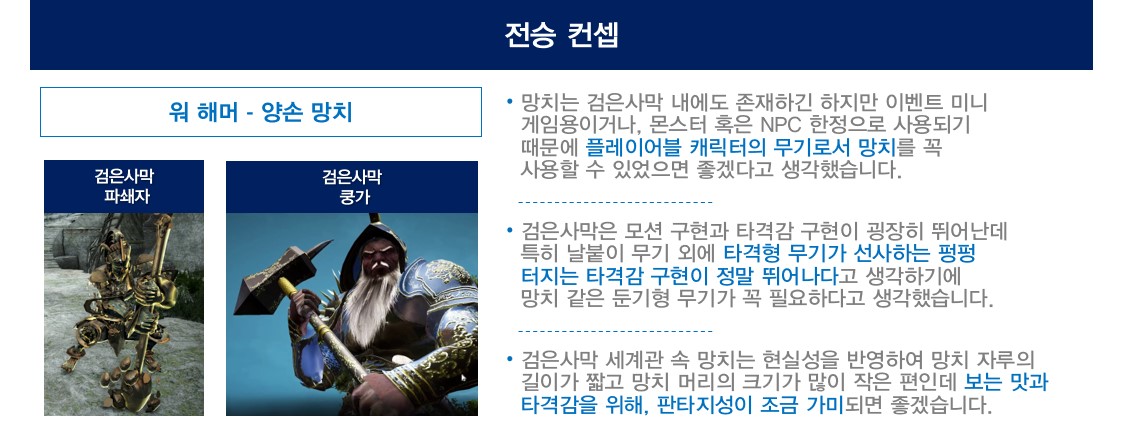 전승 컨셉

워 해머 - 양손 망치

검은사막 파쇄자

검은사막 쿵가

• 망치는 검은사막 내에도 존재하긴 하지만 이벤트 미니 게임용이거나, 몬스터 혹은 NPC 한정으로 사용되기 때문에 플레이어블 캐릭터의 무기로서 망치를 꼭 사용할 수 있었으면 좋겠다고 생각했습니다.

• 검은사막은 모션 구현과 타격감 구현이 굉장히 뛰어난데 특히 날붙이 무기 외에 타격형 무기가 선사하는 펑펑 터지는 타격감 구현이 정말 뛰어나다고 생각하기에 망치 같은 둔기형 무기가 꼭 필요하다고 생각했습니다.

• 검은사막 세계관 속 망치는 현실성을 반영하여 망치 자루의 길이가 짧고 망치 머리의 크기가 많이 작은 편인데 보는 맛과 타격감을 위해, 판타지성이 조금 가미되면 좋겠습니다.